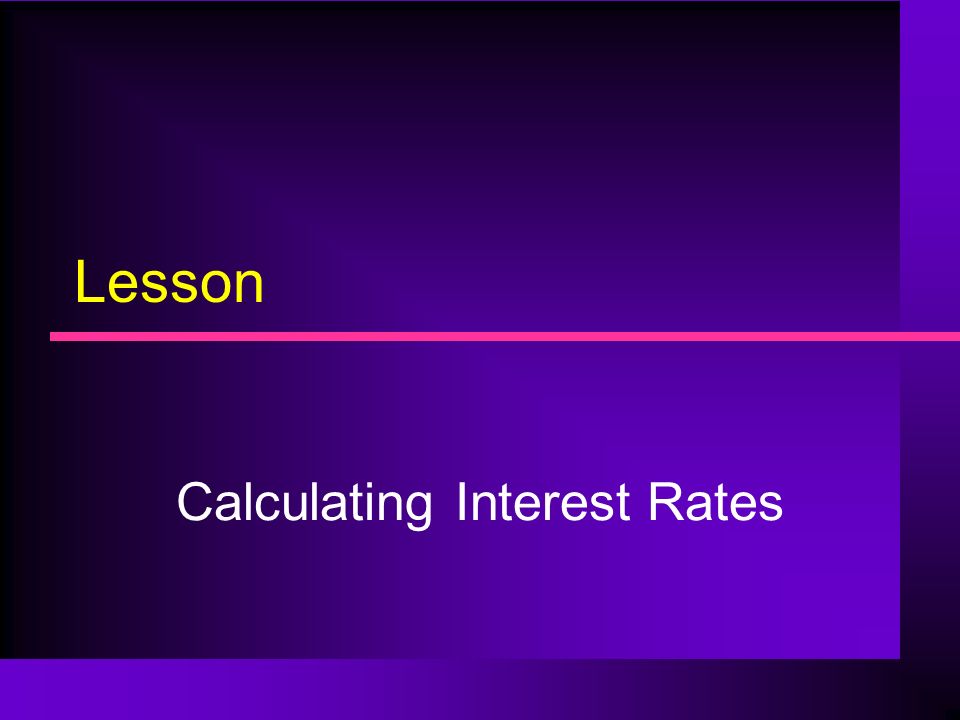 Lesson

Calculating Interest Rates